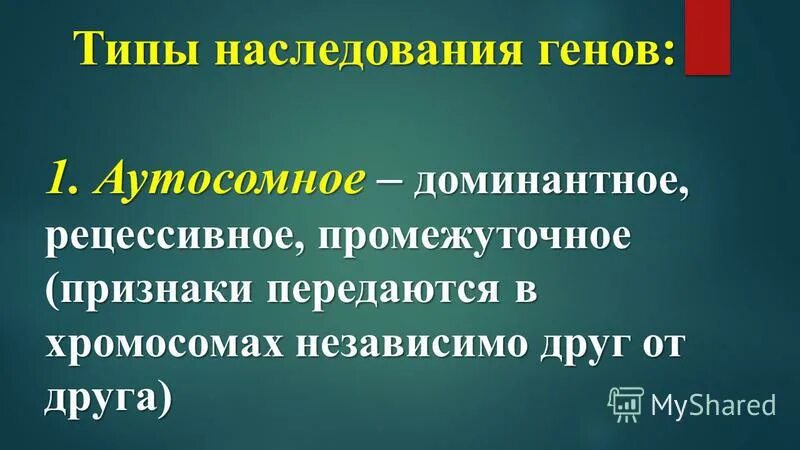 Типы наследования генов:

1. Аутосомное – доминантное, рецессивное, промежуточное (признаки передаются в хромосомах независимо друг от друга)

MyShared